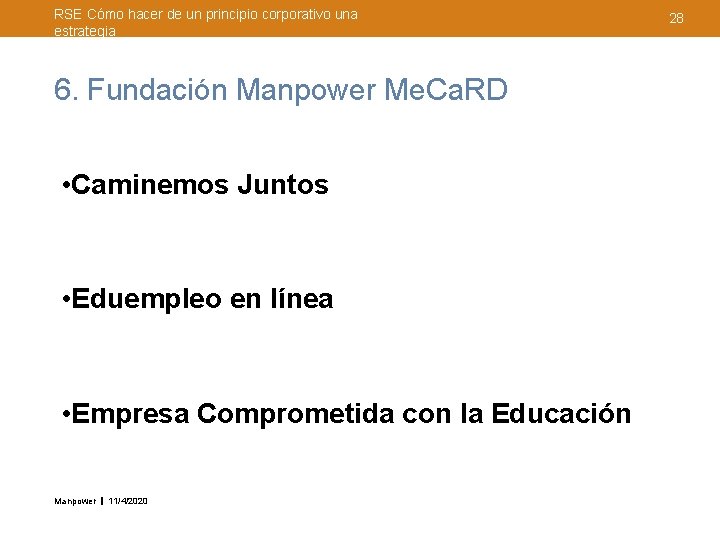 RSE Cómo hacer de un principio corporativo una estrategia

28

6. Fundación Manpower MeCaRD

•Caminemos Juntos

•Eduempleo en línea

•Empresa Comprometida con la Educación

Manpower | 11/4/2020